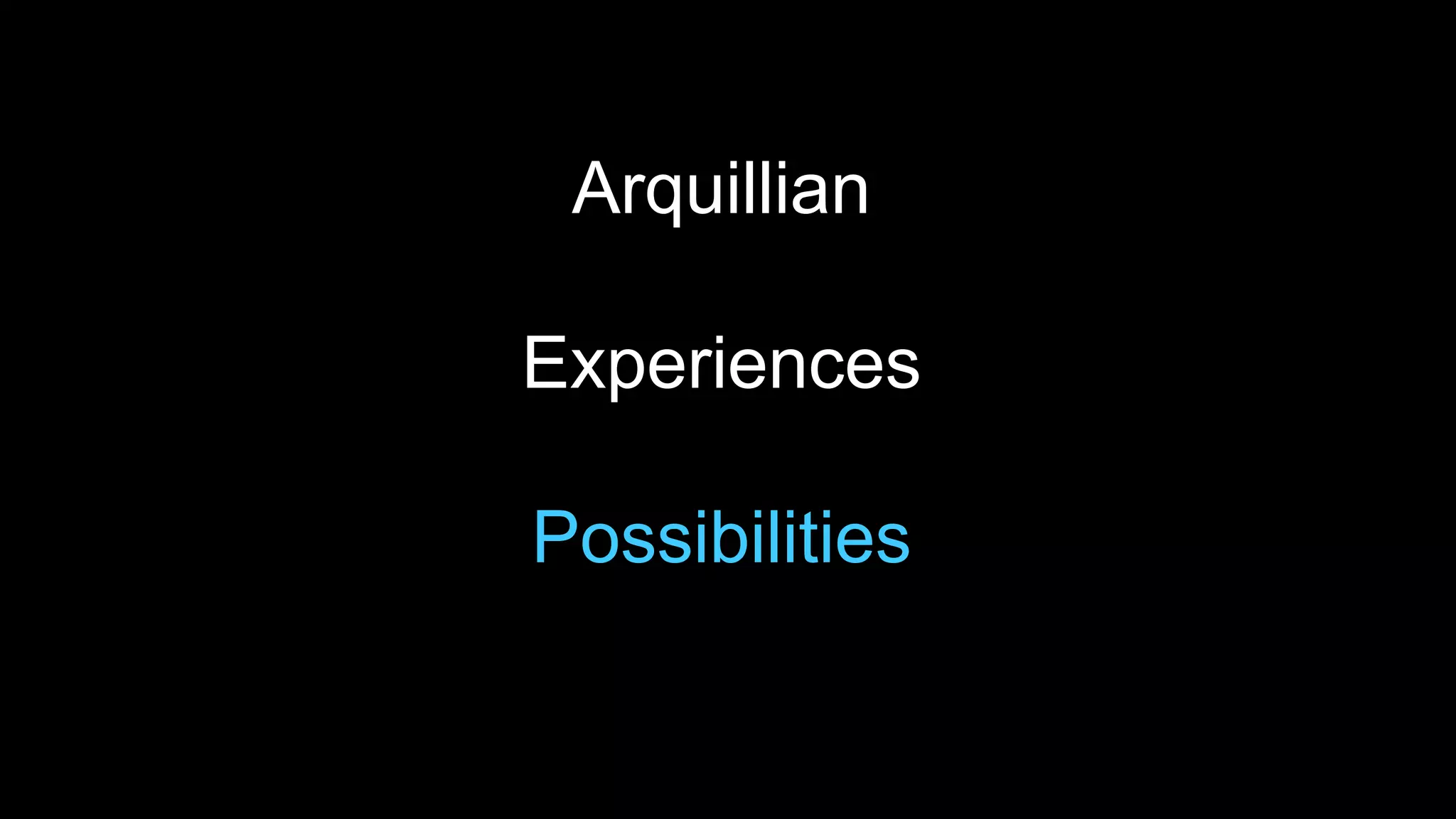 Arquillian

Experiences

Possibilities